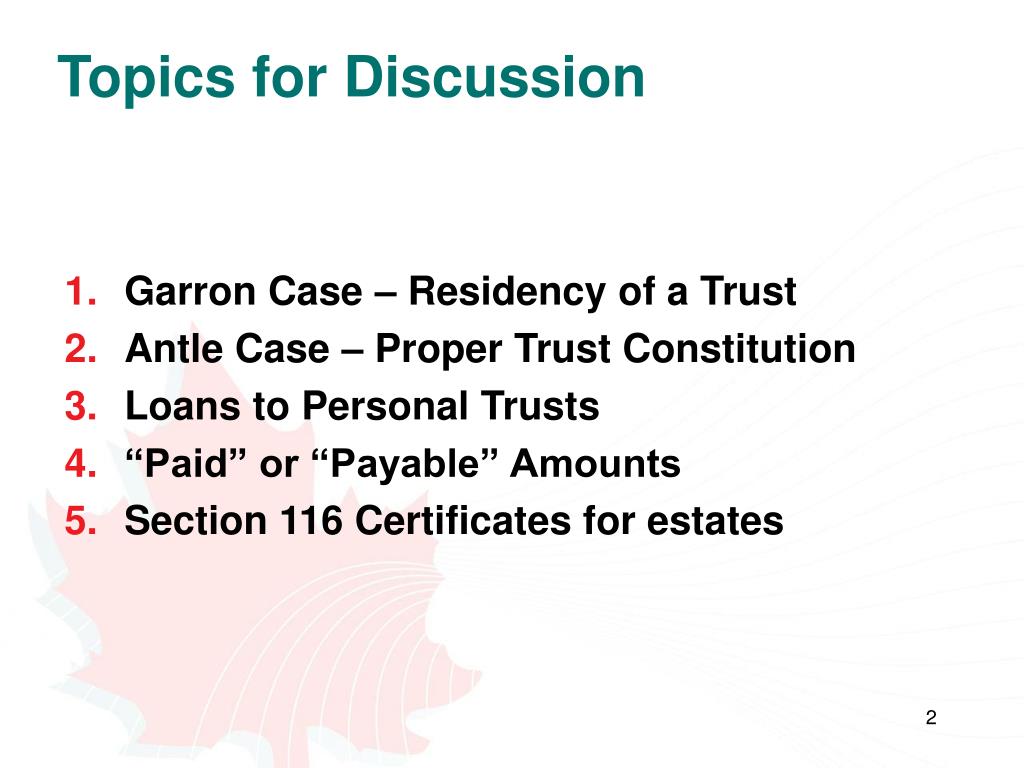 Topics for Discussion

1. Garron Case – Residency of a Trust
2. Antle Case – Proper Trust Constitution
3. Loans to Personal Trusts
4. “Paid” or “Payable” Amounts
5. Section 116 Certificates for estates

2